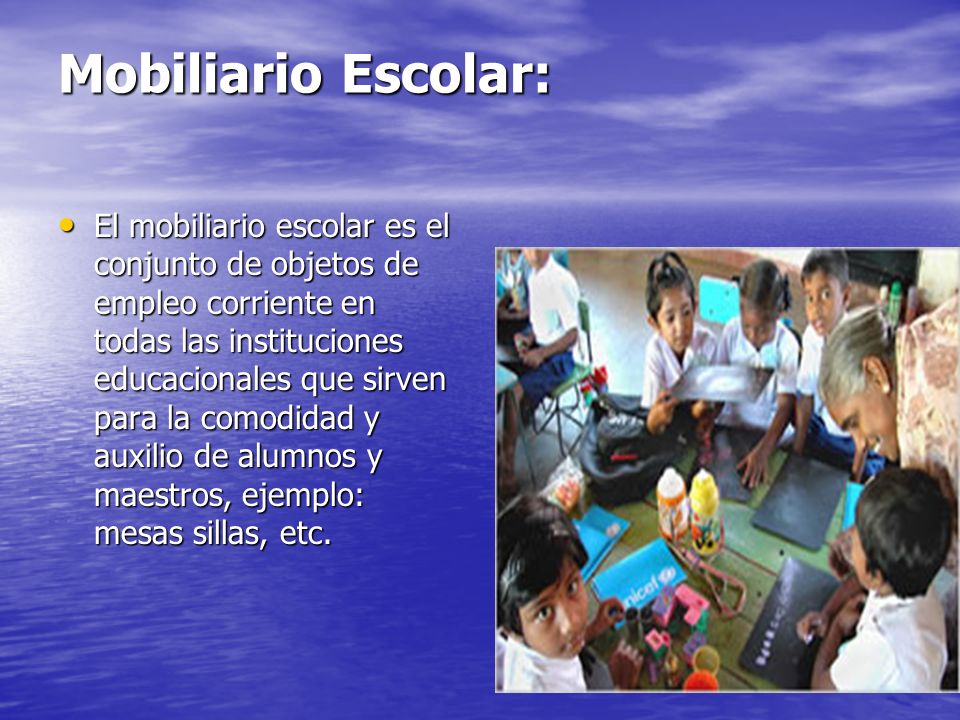 Mobiliario Escolar:

• El mobiliario escolar es el conjunto de objetos de empleo corriente en todas las instituciones educacionales que sirven para la comodidad y auxilio de alumnos y maestros, ejemplo: mesas sillas, etc.

unicef